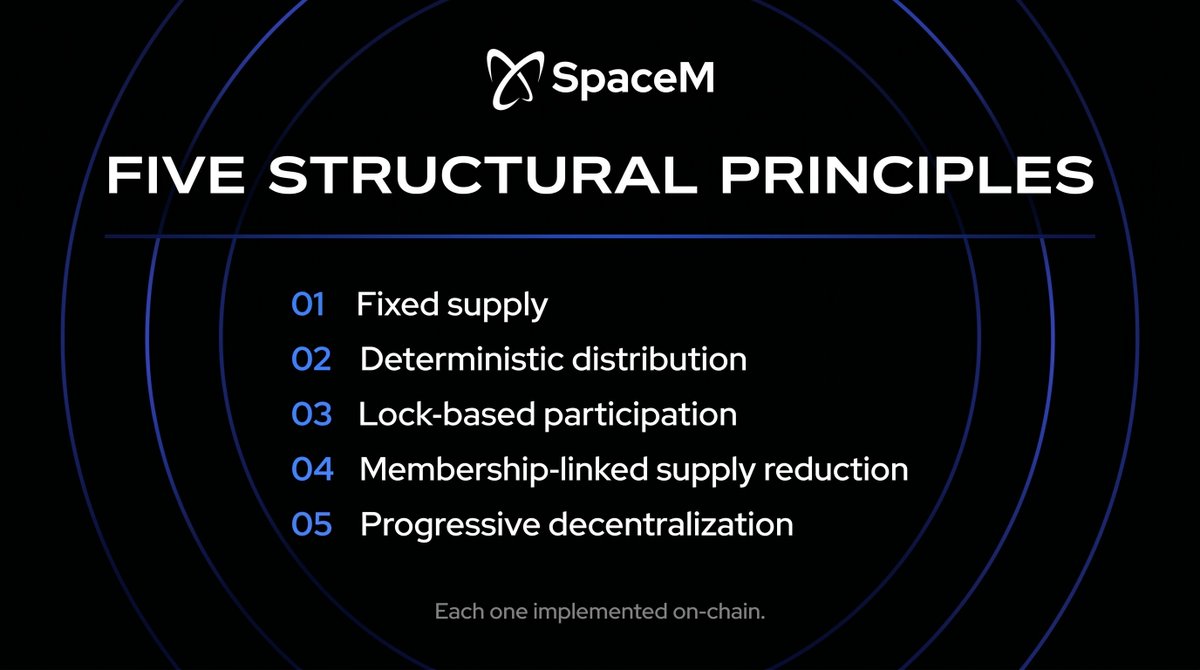 SpaceM

FIVE STRUCTURAL PRINCIPLES

01 Fixed supply
02 Deterministic distribution
03 Lock-based participation
04 Membership-linked supply reduction
05 Progressive decentralization

Each one implemented on-chain.